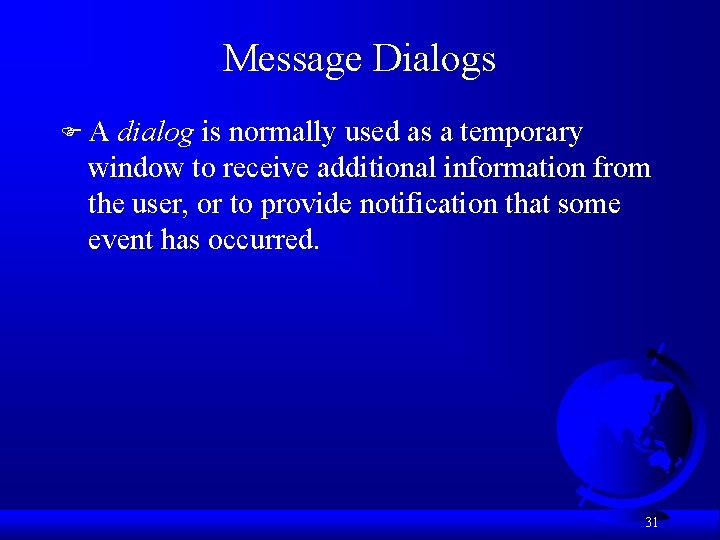 Message Dialogs

A dialog is normally used as a temporary window to receive additional information from the user, or to provide notification that some event has occurred.

31